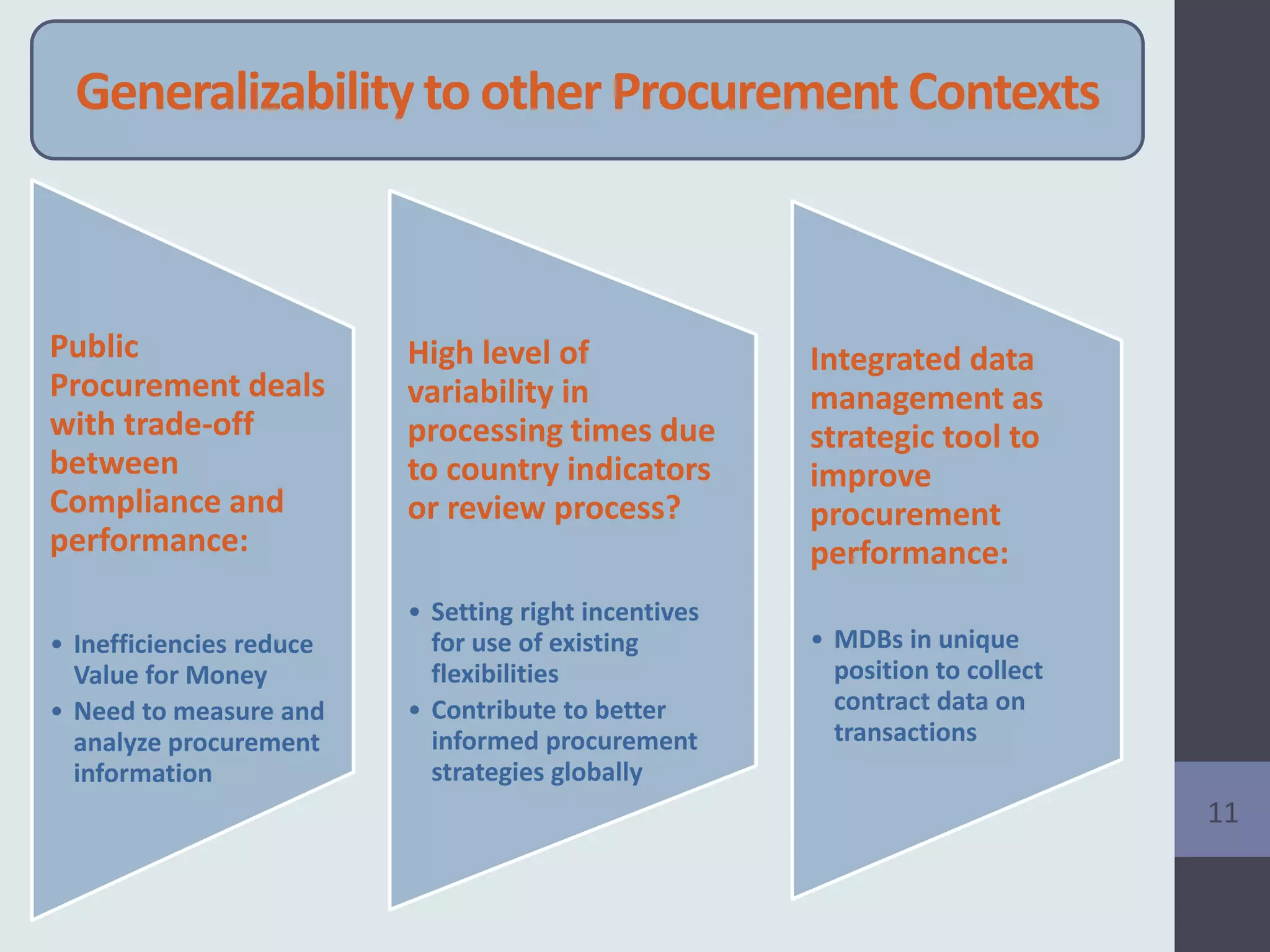 Generalizability to other Procurement Contexts

Public Procurement deals with trade-off between Compliance and performance:

• Inefficiencies reduce Value for Money
• Need to measure and analyze procurement information

High level of variability in processing times due to country indicators or review process?

• Setting right incentives for use of existing flexibilities
• Contribute to better informed procurement strategies globally

Integrated data management as strategic tool to improve procurement performance:

• MDBs in unique position to collect contract data on transactions

11